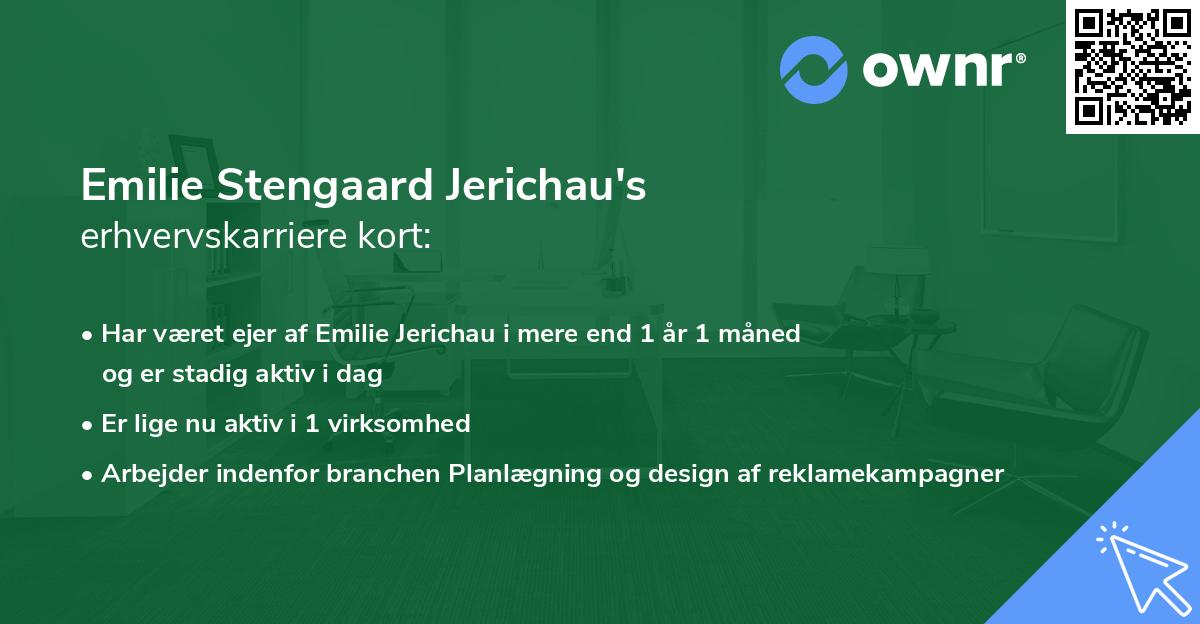 ownr®

Emilie Stengaard Jerichau's
erhvervskarriere kort:

• Har været ejer af Emilie Jerichau i mere end 1 år 1 måned og er stadig aktiv i dag
• Er lige nu aktiv i 1 virksomhed
• Arbejder indenfor branchen Planlægning og design af reklamekampagner